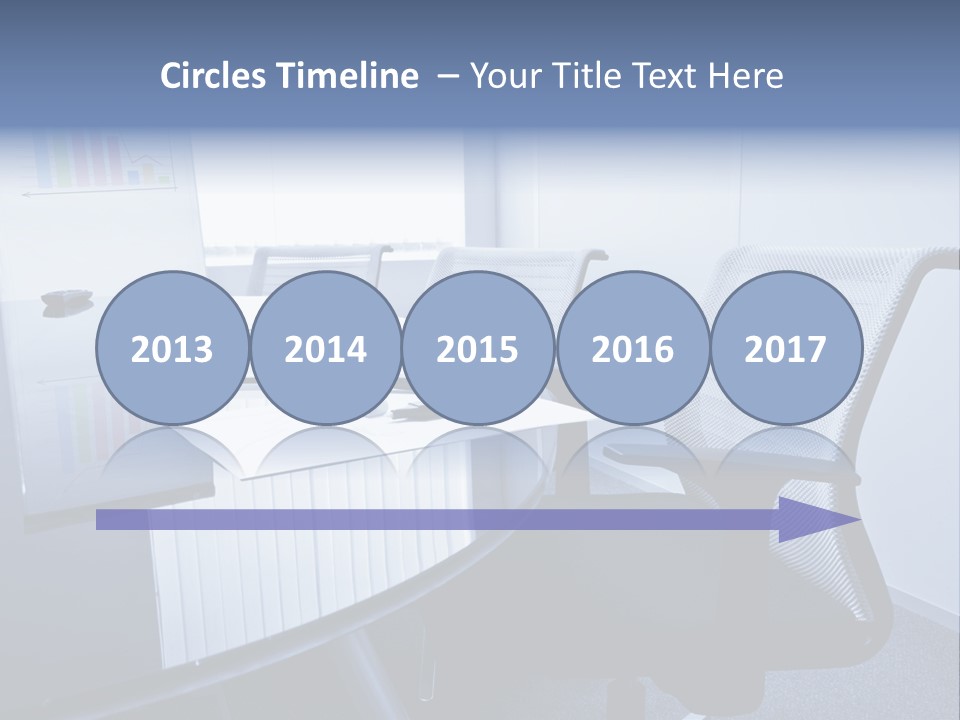 Circles Timeline – Your Title Text Here

2013

2014

2015

2016

2017